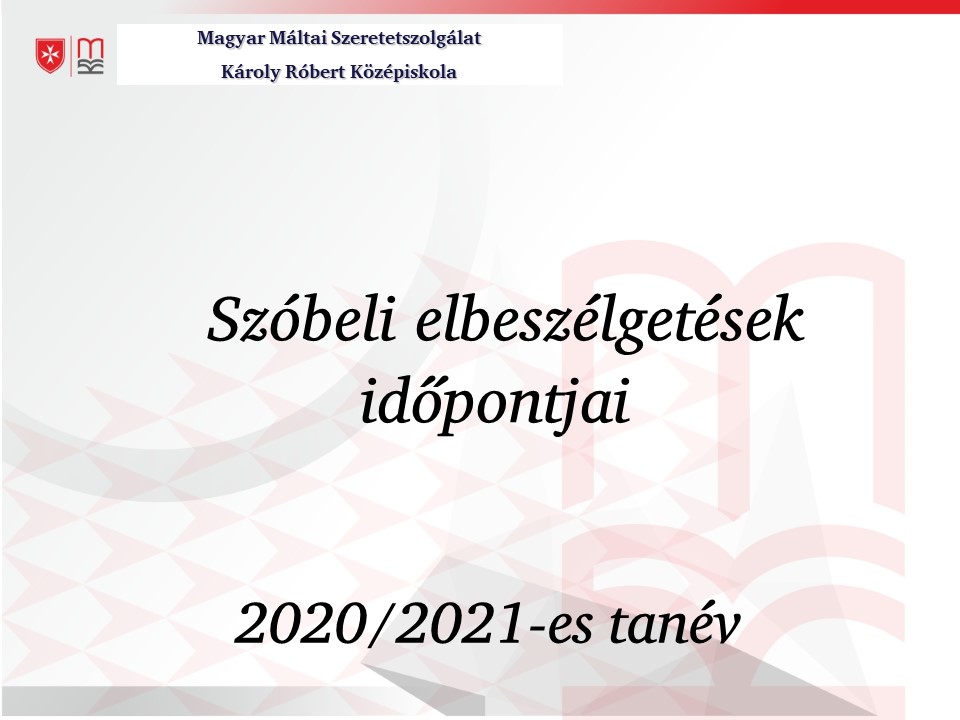 Magyar Máltai Szeretetszolgálat
Károly Róbert Középiskola

Szóbeli elbeszélgetések időpontjai

2020/2021-es tanév